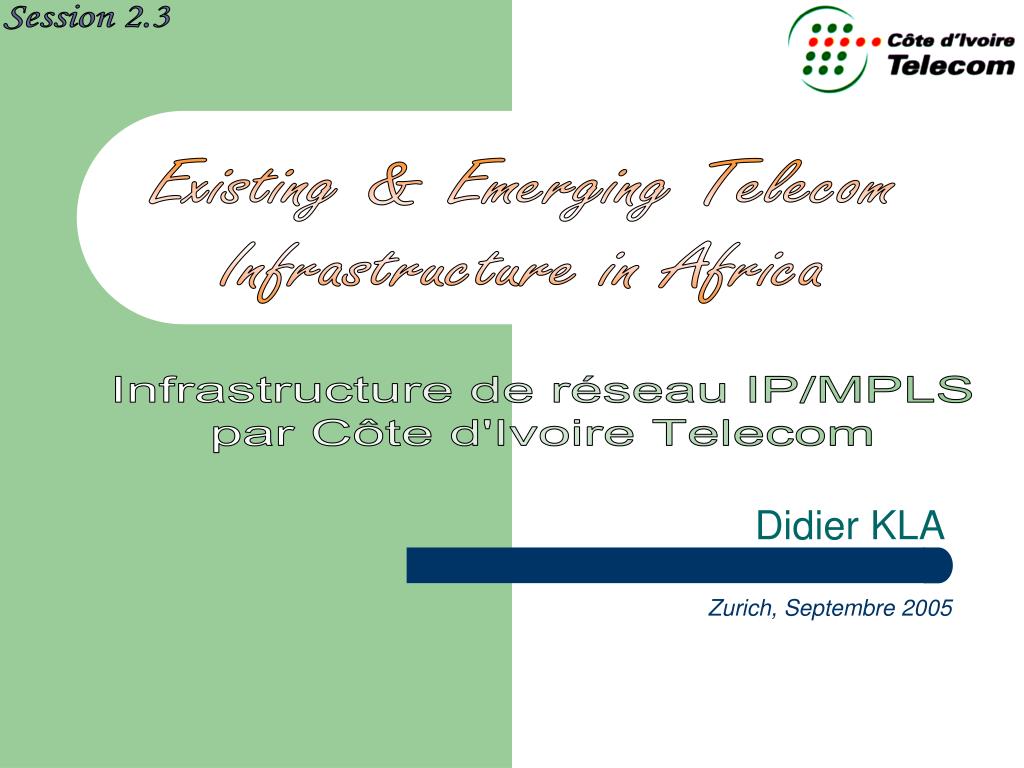 Session 2.3

Côte d'Ivoire
Telecom

Existing & Emerging Telecom Infrastructure in Africa

Infrastructure de réseau IP/MPLS par Côte d'Ivoire Telecom

Didier KLA

Zurich, Septembre 2005